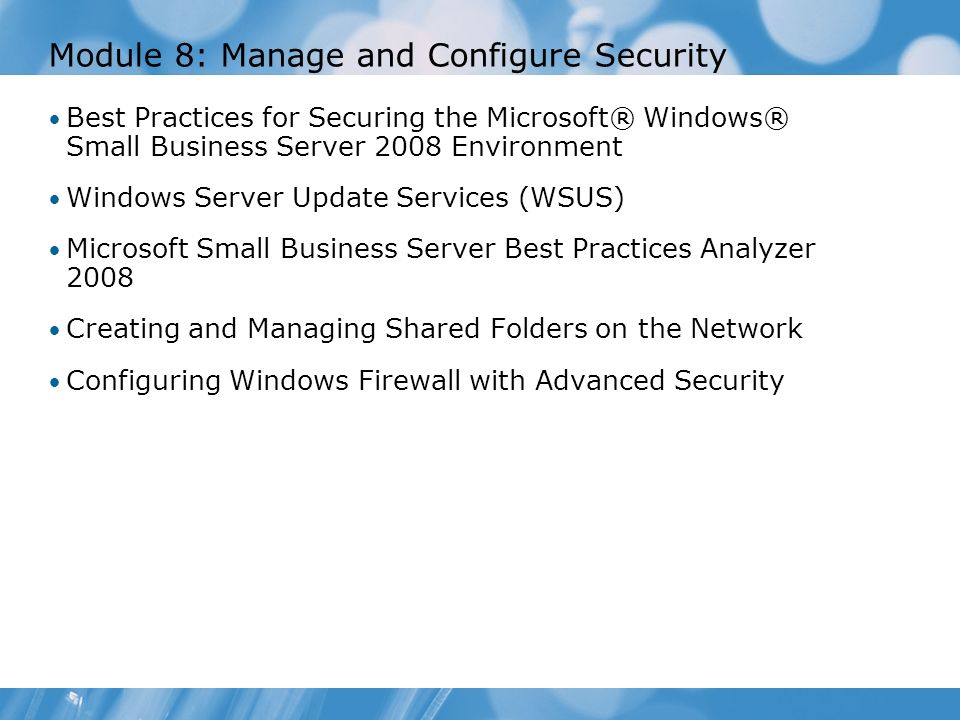 Module 8: Manage and Configure Security

• Best Practices for Securing the Microsoft® Windows® Small Business Server 2008 Environment

• Windows Server Update Services (WSUS)

• Microsoft Small Business Server Best Practices Analyzer 2008

• Creating and Managing Shared Folders on the Network

• Configuring Windows Firewall with Advanced Security